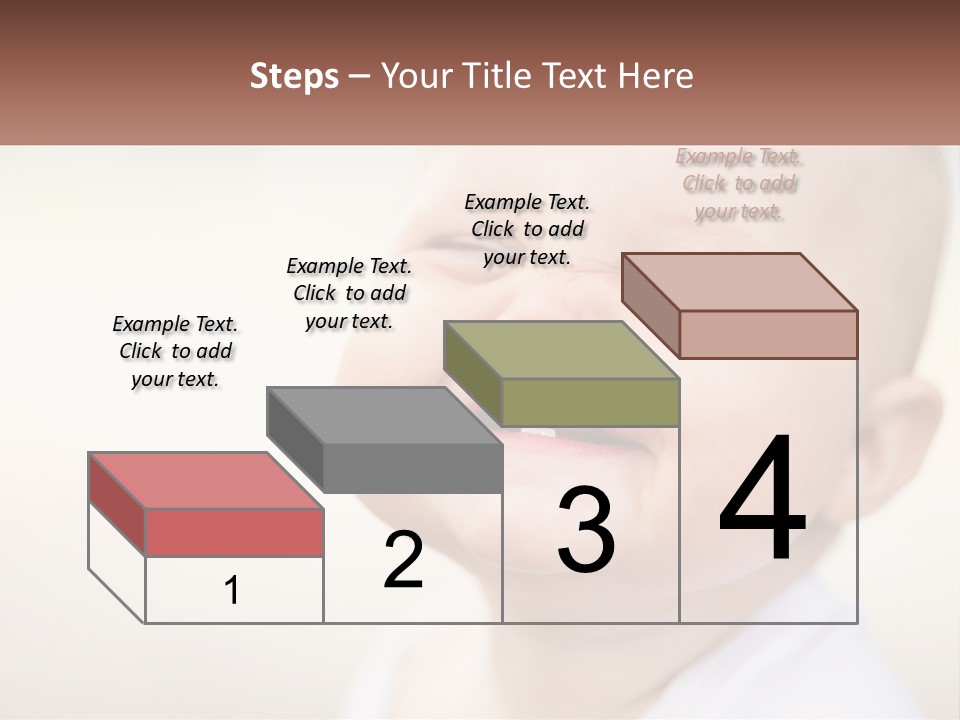 Steps – Your Title Text Here

Example Text. Click to add your text.

Example Text. Click to add your text.

Example Text. Click to add your text.

Example Text. Click to add your text.

1

2

3

4